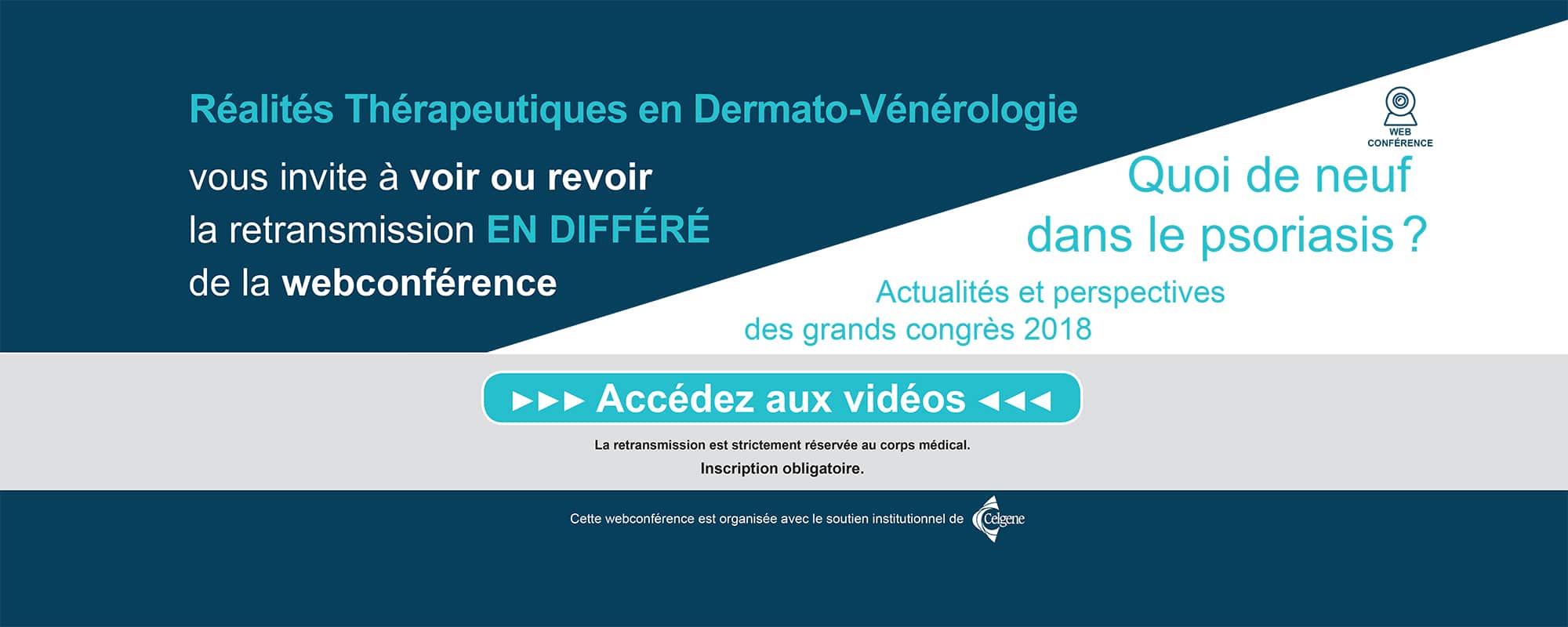 Réalités Thérapeutiques en Dermato-Vénérologie

vous invite à voir ou revoir la retransmission EN DIFFÉRÉ de la webconférence

WEB CONFÉRENCE

Quoi de neuf dans le psoriasis ?

Actualités et perspectives des grands congrès 2018

►►► Accédez aux vidéos ◄◄◄

La retransmission est strictement réservée au corps médical.

Inscription obligatoire.

Cette webconférence est organisée avec le soutien institutionnel de Celgene